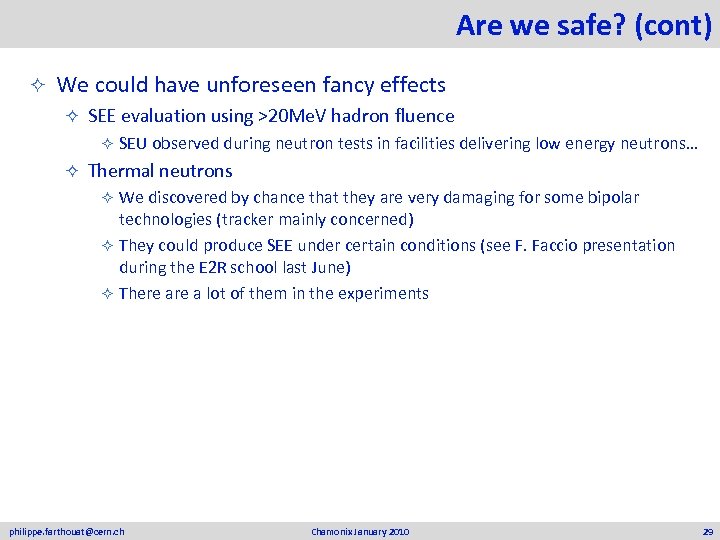 Are we safe? (cont)

✧ We could have unforeseen fancy effects

✧ SEE evaluation using >20MeV hadron fluence

✧ SEU observed during neutron tests in facilities delivering low energy neutrons…

✧ Thermal neutrons

✧ We discovered by chance that they are very damaging for some bipolar technologies (tracker mainly concerned)

✧ They could produce SEE under certain conditions (see F. Faccio presentation during the E2R school last June)

✧ There are a lot of them in the experiments

philippe.farthouat@cern.ch

Chamonix January 2010

29